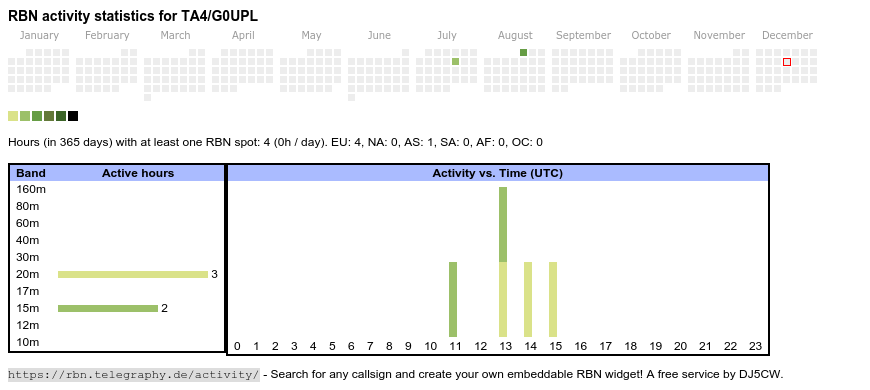 RBN activity statistics for TA4/G0UPL

January February March April May June July August September October November December

Hours (in 365 days) with at least one RBN spot: 4 (0h / day). EU: 4, NA: 0, AS: 1, SA: 0, AF: 0, OC: 0

| Band | Active hours |
|---|---|
| 160m | |
| 80m | |
| 60m | |
| 40m | |
| 30m | |
| 20m | 3 |
| 17m | |
| 15m | 2 |
| 12m | |
| 10m | |

Activity vs. Time (UTC)

0 1 2 3 4 5 6 7 8 9 10 11 12 13 14 15 16 17 18 19 20 21 22 23

https://rbn.telegraphy.de/activity/ - Search for any callsign and create your own embeddable RBN widget! A free service by DJ5CW.